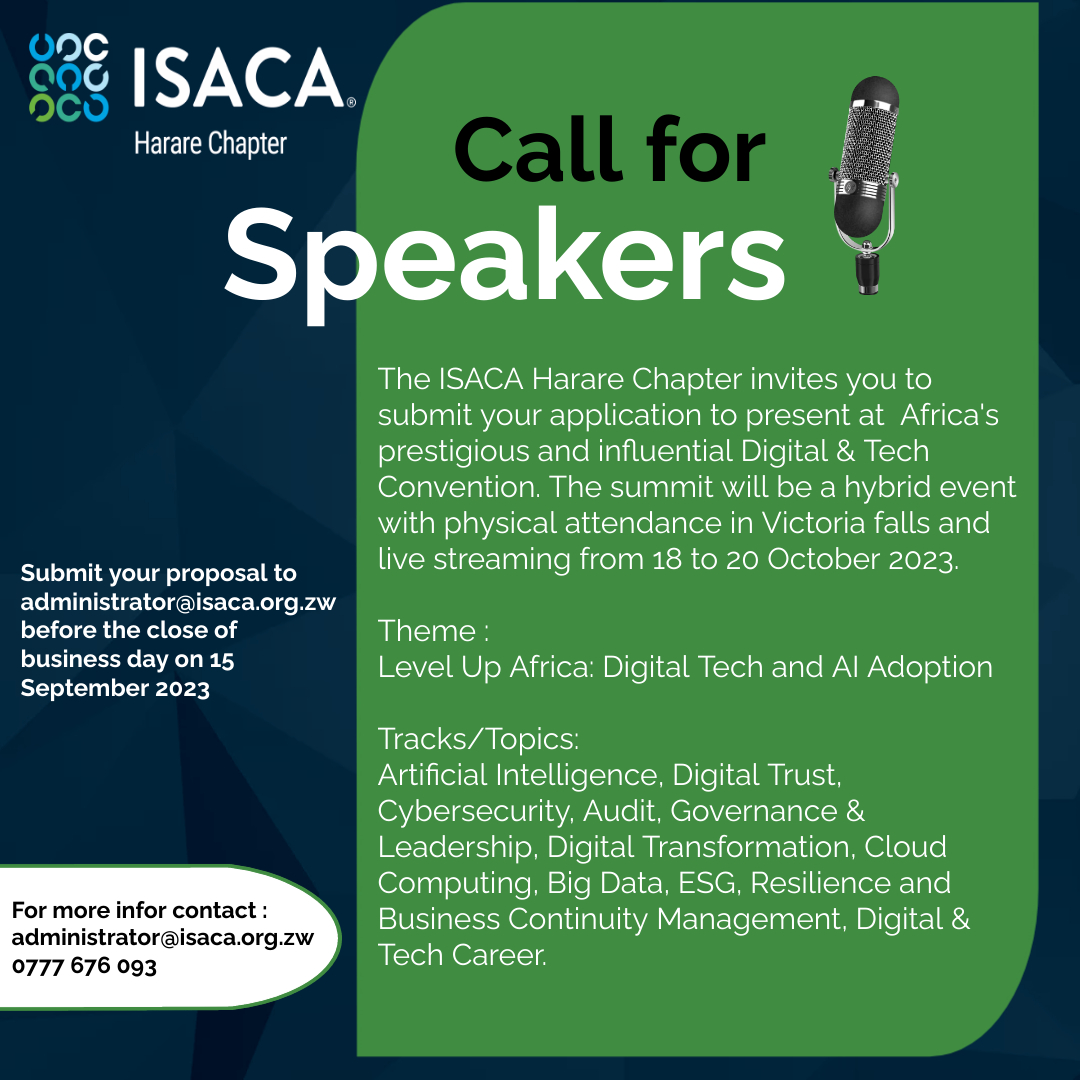 ISACA®
Harare Chapter

Call for
Speakers

The ISACA Harare Chapter invites you to submit your application to present at Africa's prestigious and influential Digital & Tech Convention. The summit will be a hybrid event with physical attendance in Victoria falls and live streaming from 18 to 20 October 2023.

Theme :
Level Up Africa: Digital Tech and AI Adoption

Tracks/Topics:
Artificial Intelligence, Digital Trust, Cybersecurity, Audit, Governance & Leadership, Digital Transformation, Cloud Computing, Big Data, ESG, Resilience and Business Continuity Management, Digital & Tech Career.

Submit your proposal to administrator@isaca.org.zw before the close of business day on 15 September 2023

For more infor contact :
administrator@isaca.org.zw
0777 676 093